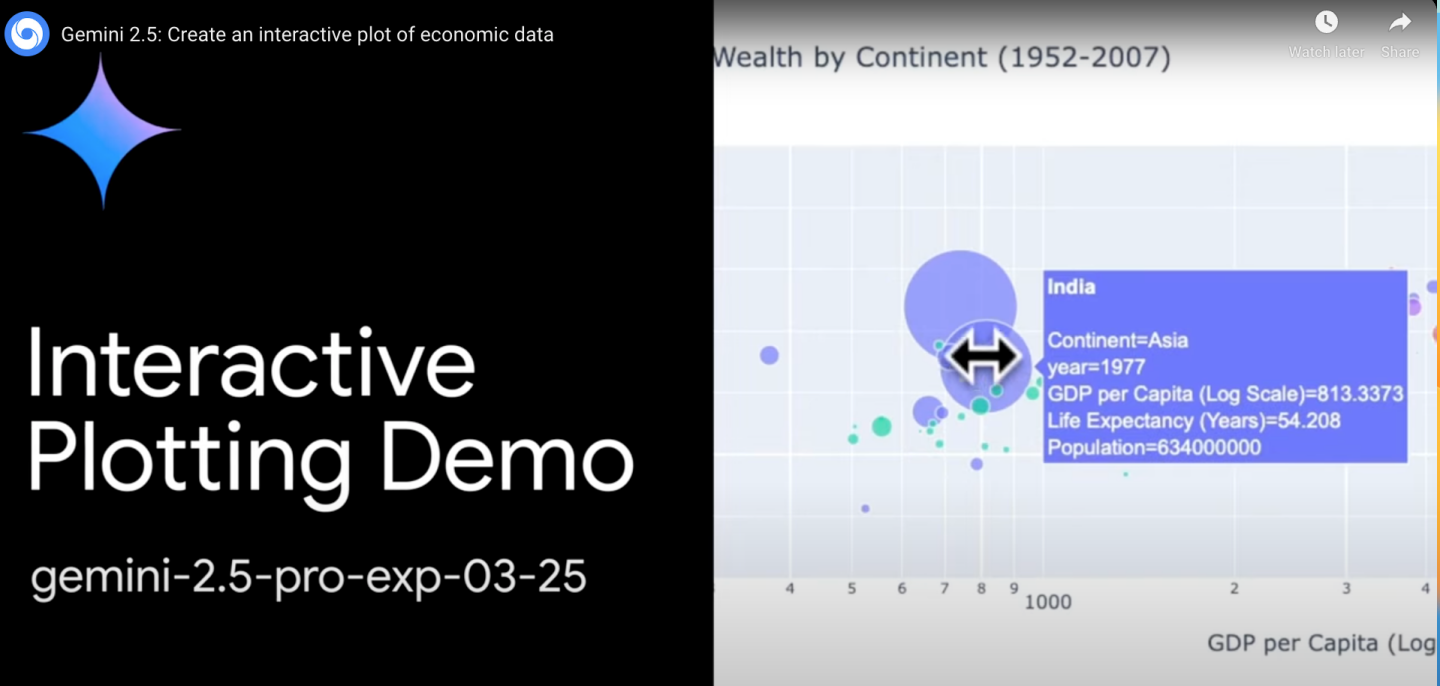 Gemini 2.5: Create an interactive plot of economic data

Watch later

Share

Interactive Plotting Demo

gemini-2.5-pro-exp-03-25

Wealth by Continent (1952-2007)

India

Continent=Asia
year=1977
GDP per Capita (Log Scale)=813.3373
Life Expectancy (Years)=54.208
Population=634000000

4 5 6 7 8 9 1000 2 3 4

GDP per Capita (Log